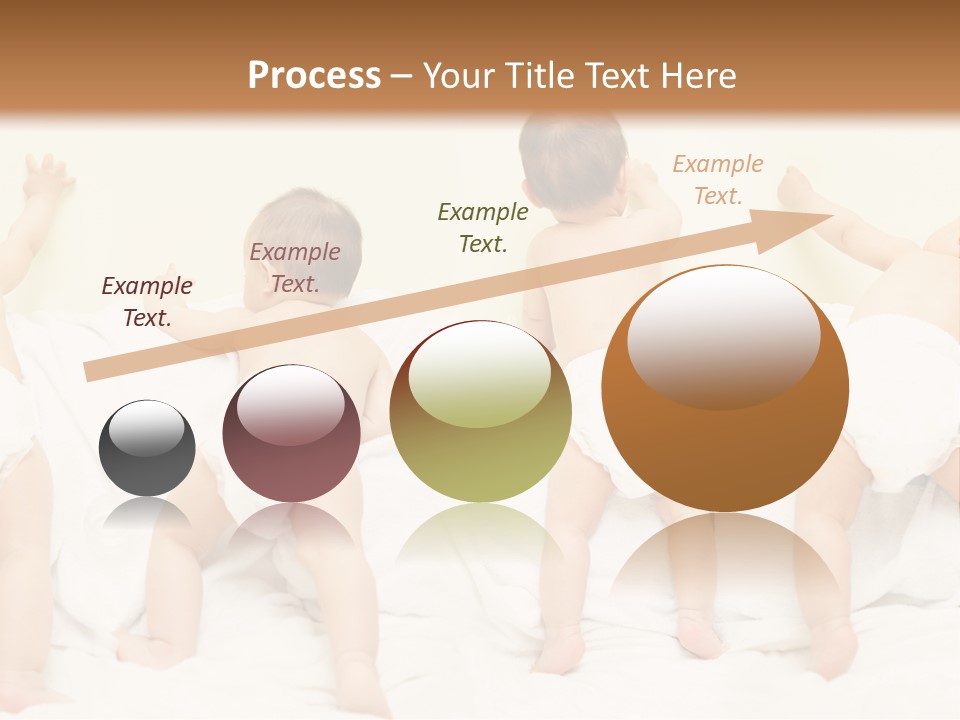 Process – Your Title Text Here

Example Text.

Example Text.

Example Text.

Example Text.